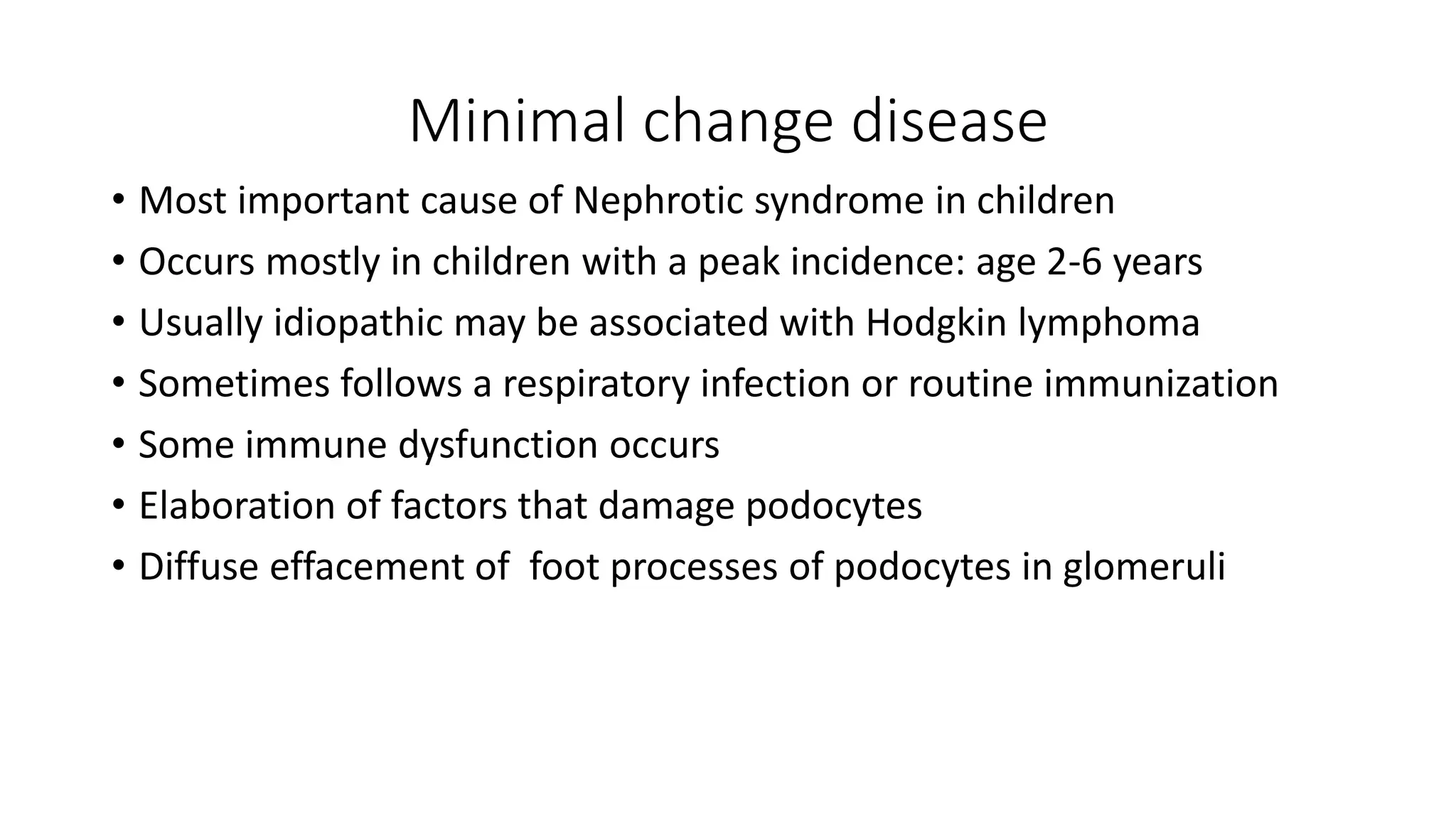 Minimal change disease

• Most important cause of Nephrotic syndrome in children
• Occurs mostly in children with a peak incidence: age 2-6 years
• Usually idiopathic may be associated with Hodgkin lymphoma
• Sometimes follows a respiratory infection or routine immunization
• Some immune dysfunction occurs
• Elaboration of factors that damage podocytes
• Diffuse effacement of foot processes of podocytes in glomeruli